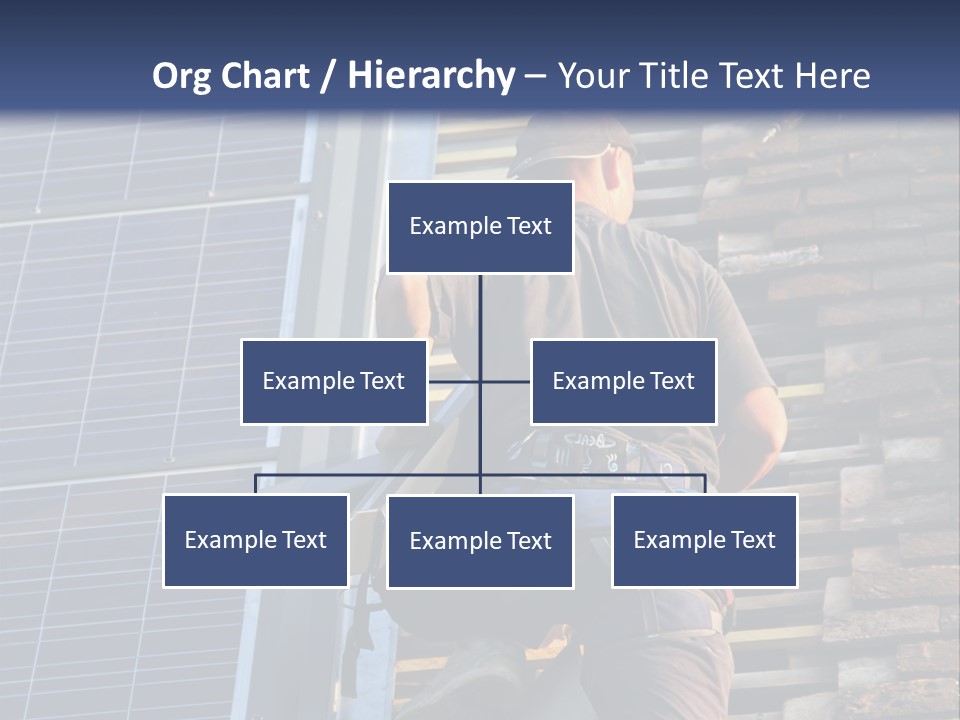 Org Chart / Hierarchy – Your Title Text Here

Example Text

Example Text

Example Text

Example Text

Example Text

Example Text